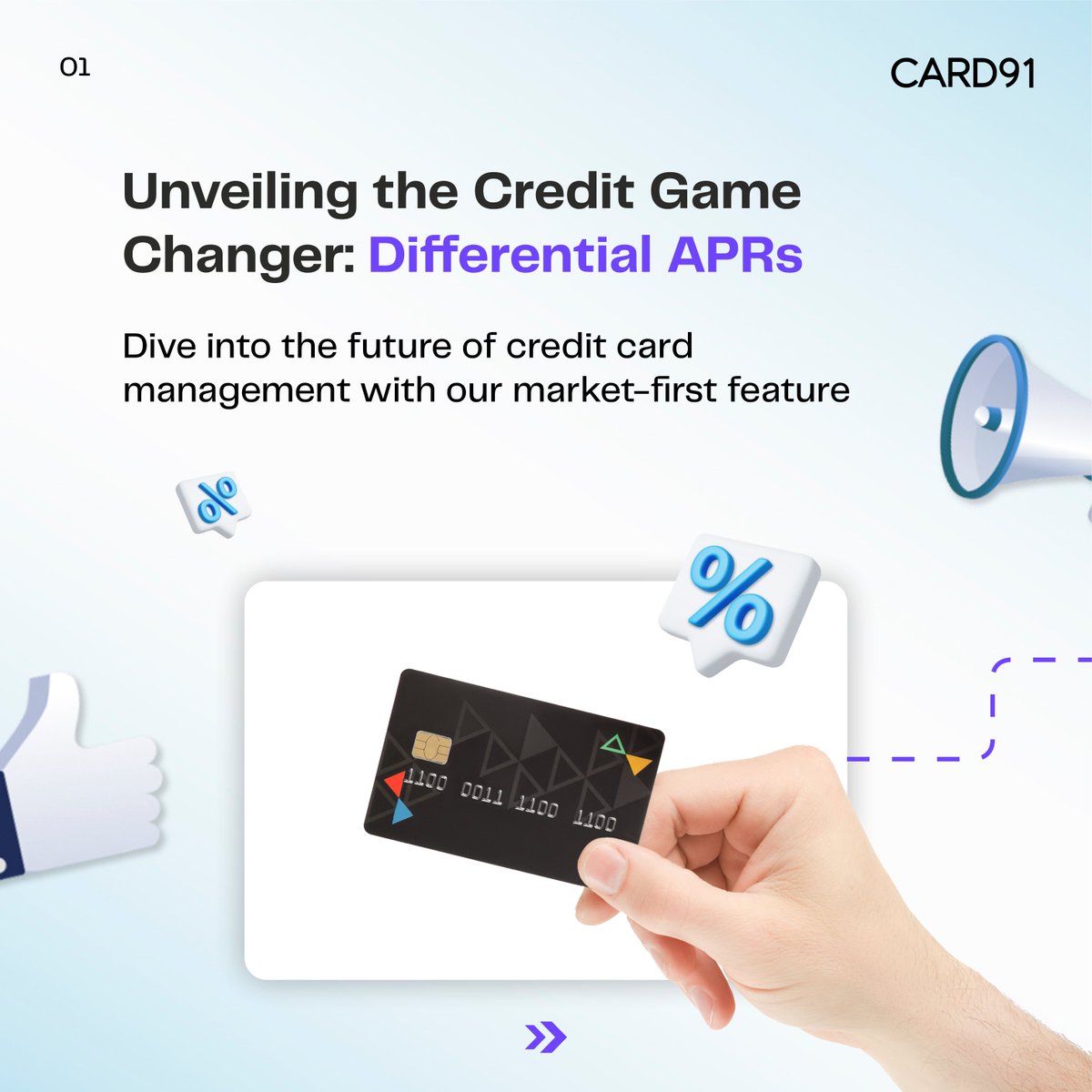 01

CARD91

Unveiling the Credit Game Changer: Differential APRs

Dive into the future of credit card management with our market-first feature

%

%

1100 0011 1100 1100

»